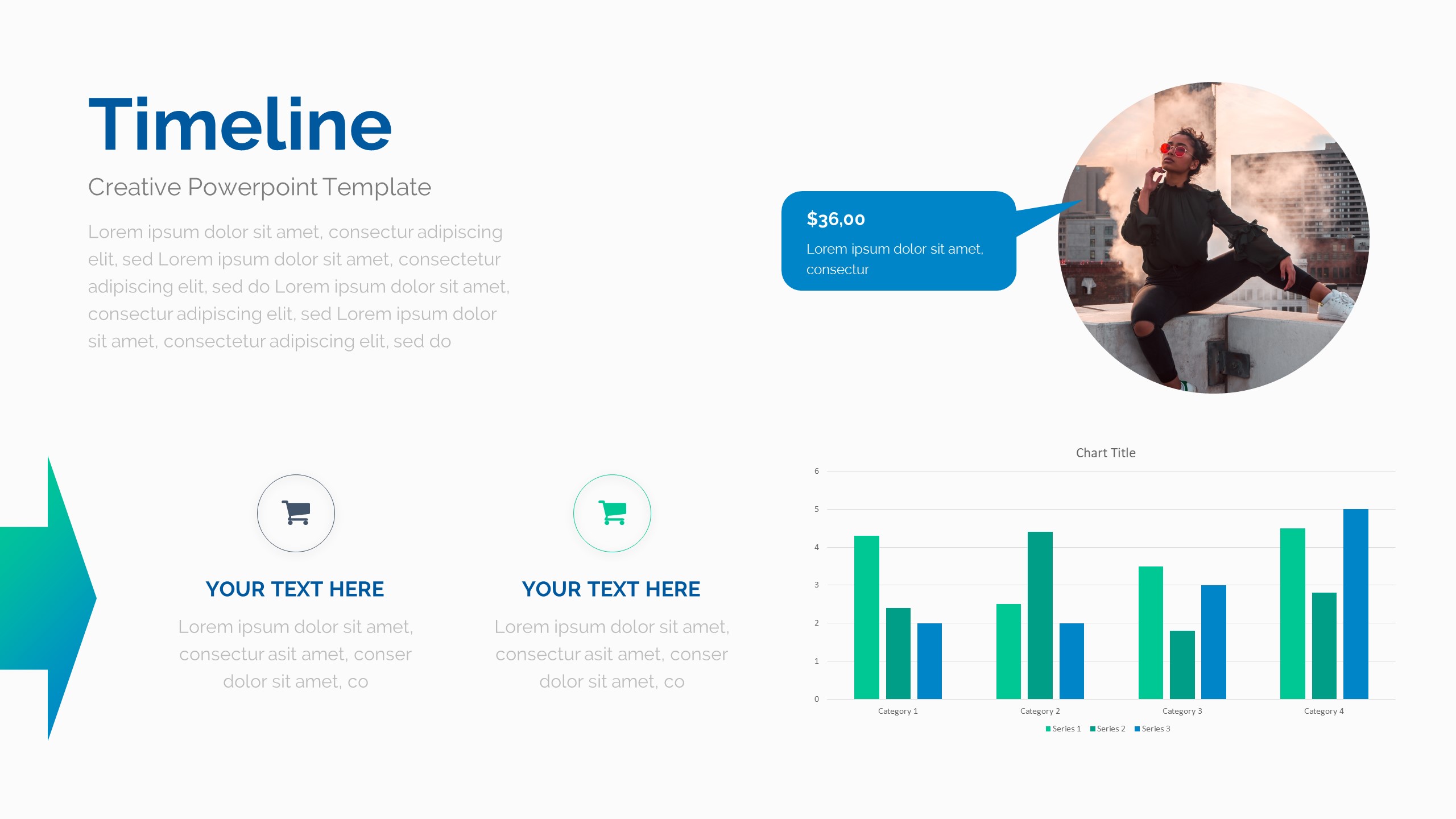 Timeline

Creative Powerpoint Template

Lorem ipsum dolor sit amet, consectur adipiscing elit, sed Lorem ipsum dolor sit amet, consectetur adipiscing elit, sed do Lorem ipsum dolor sit amet, consectur adipiscing elit, sed Lorem ipsum dolor sit amet, consectetur adipiscing elit, sed do

$36,00

Lorem ipsum dolor sit amet, consectur

YOUR TEXT HERE

Lorem ipsum dolor sit amet, consectur asit amet, conser dolor sit amet, co

YOUR TEXT HERE

Lorem ipsum dolor sit amet, consectur asit amet, conser dolor sit amet, co

Chart Title

6
5
4
3
2
1
0

Category 1
Category 2
Category 3
Category 4

Series 1 Series 2 Series 3